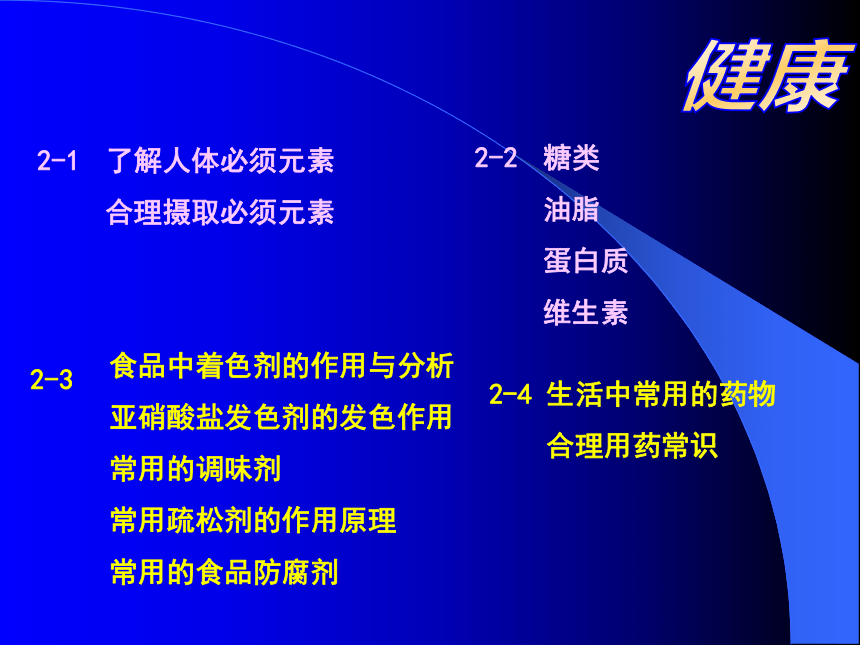 健康

2-1 了解人体必须元素
合理摄取必须元素

2-2 糖类
油脂
蛋白质
维生素

2-3 食品中着色剂的作用与分析
亚硝酸盐发色剂的发色作用
常用的调味剂
常用疏松剂的作用原理
常用的食品防腐剂

2-4 生活中常用的药物
合理用药常识